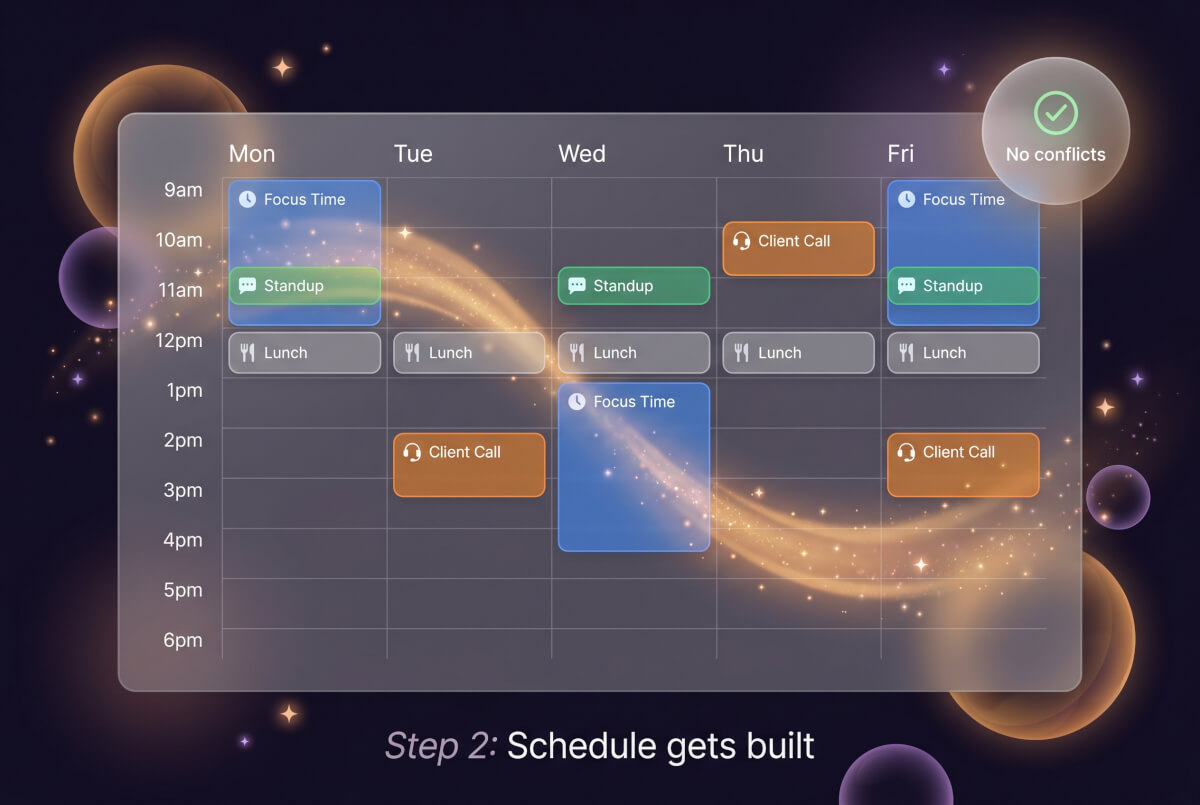 No conflicts

| | Mon | Tue | Wed | Thu | Fri |
|---|---|---|---|---|---|
| 9am | Focus Time | | | | Focus Time |
| 10am | | | | Client Call | |
| 11am | Standup | | Standup | | Standup |
| 12pm | Lunch | Lunch | Lunch | Lunch | Lunch |
| 1pm | | | Focus Time | | |
| 2pm | | Client Call | | | Client Call |
| 3pm | | | | | |
| 4pm | | | | | |
| 5pm | | | | | |
| 6pm | | | | | |

Step 2: Schedule gets built